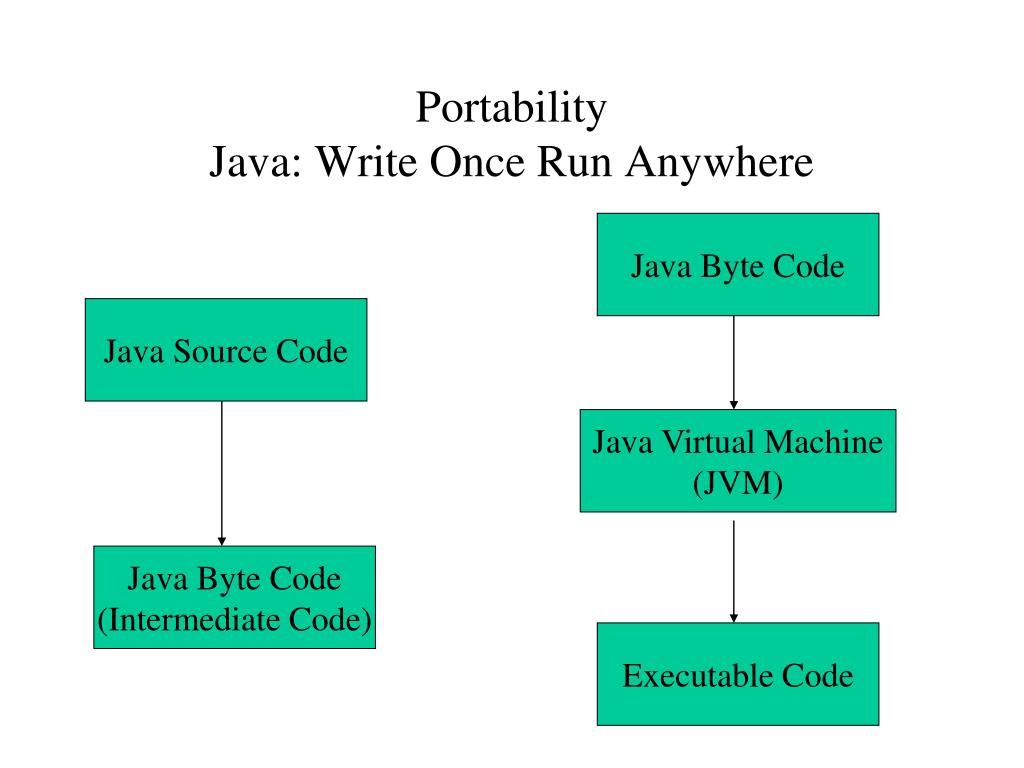 Portability
Java: Write Once Run Anywhere

Java Source Code

Java Byte Code
(Intermediate Code)

Java Byte Code

Java Virtual Machine
(JVM)

Executable Code